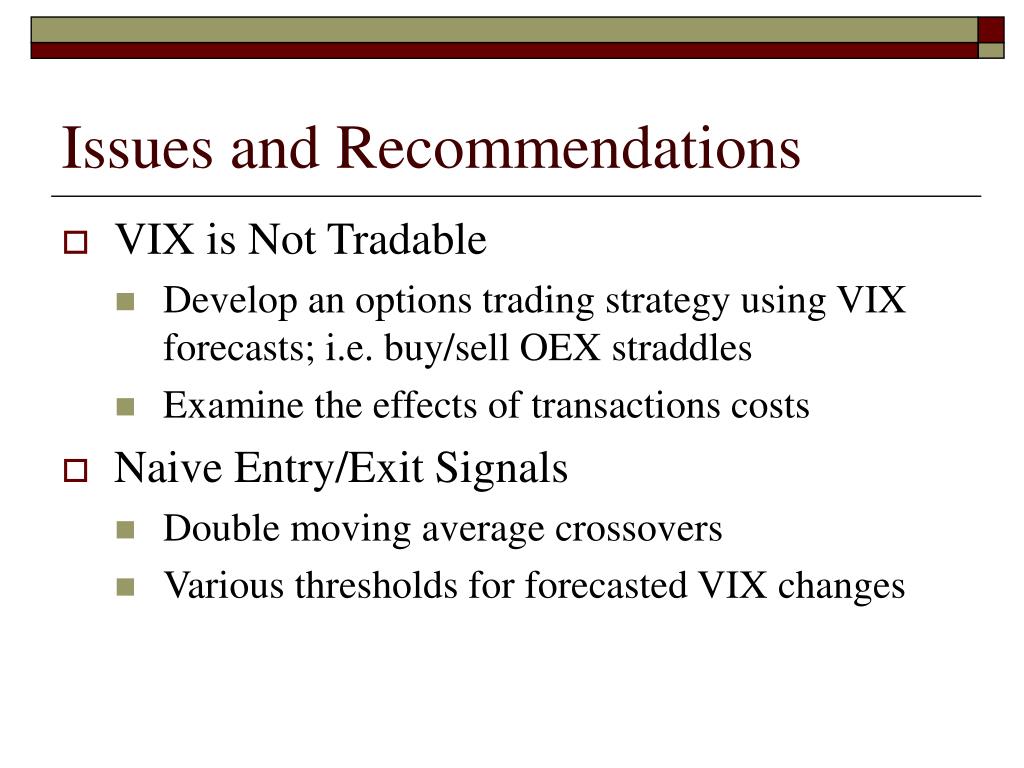 Issues and Recommendations

VIX is Not Tradable

Develop an options trading strategy using VIX forecasts; i.e. buy/sell OEX straddles

Examine the effects of transactions costs

Naive Entry/Exit Signals

Double moving average crossovers

Various thresholds for forecasted VIX changes